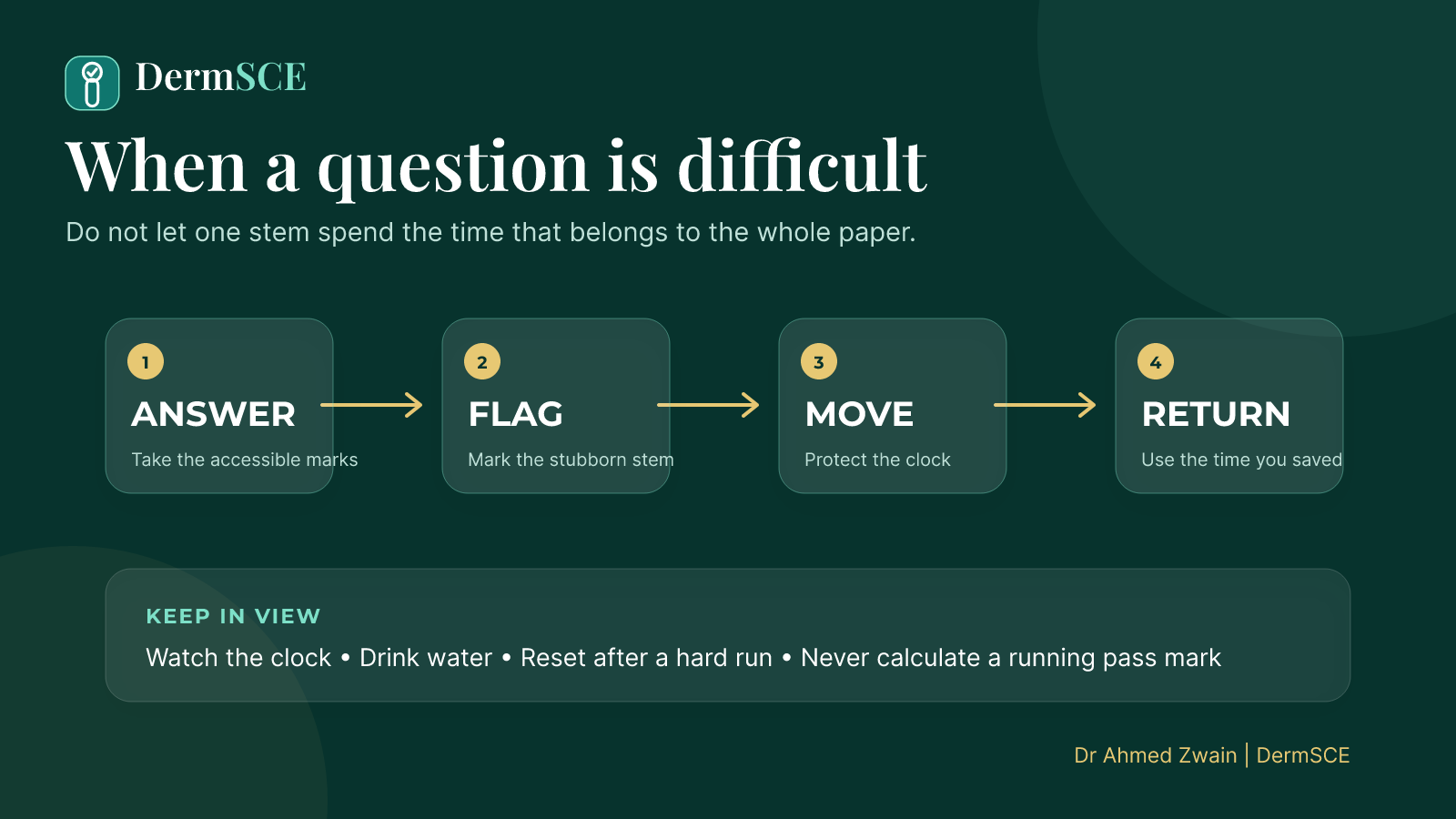 DermSCE

When a question is difficult

Do not let one stem spend the time that belongs to the whole paper.

1
ANSWER
Take the accessible marks

2
FLAG
Mark the stubborn stem

3
MOVE
Protect the clock

4
RETURN
Use the time you saved

KEEP IN VIEW

Watch the clock • Drink water • Reset after a hard run • Never calculate a running pass mark

Dr Ahmed Zwain | DermSCE